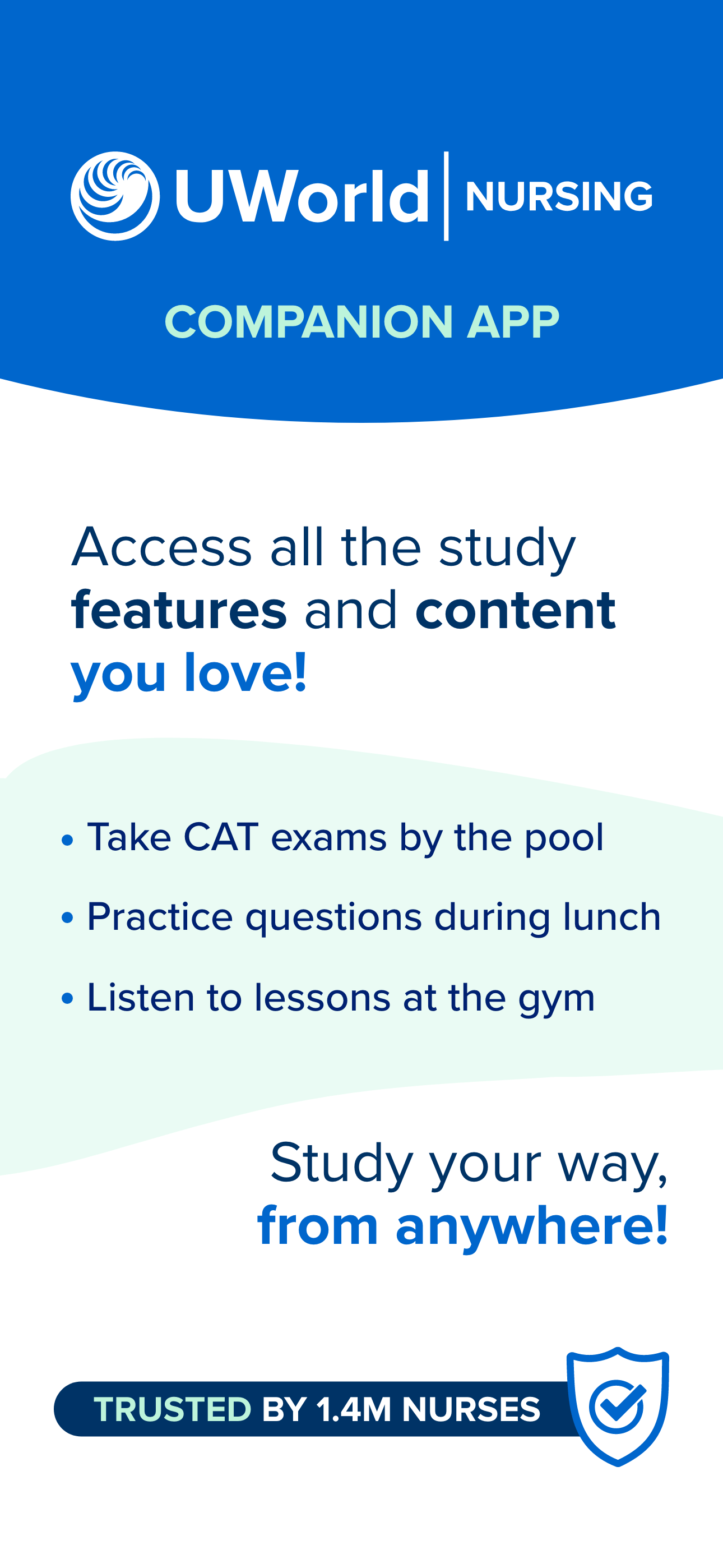 UWorld | NURSING

COMPANION APP

Access all the study features and content you love!

• Take CAT exams by the pool
• Practice questions during lunch
• Listen to lessons at the gym

Study your way, from anywhere!

TRUSTED BY 1.4M NURSES